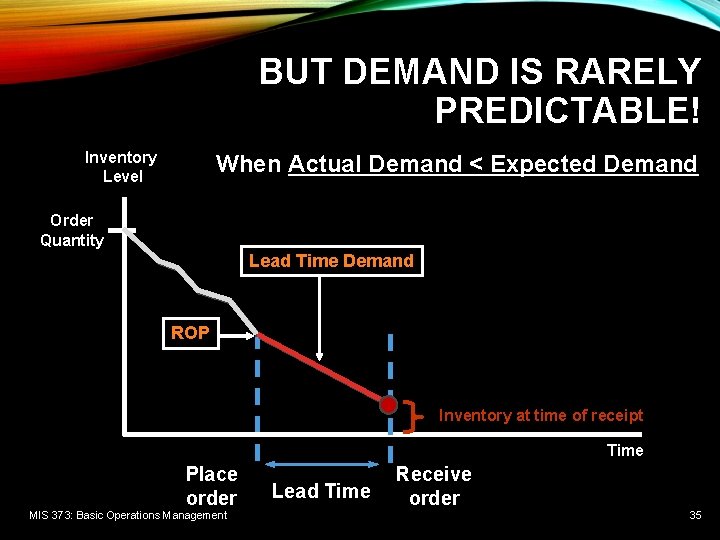 BUT DEMAND IS RARELY PREDICTABLE!

When Actual Demand < Expected Demand

Inventory Level

Order Quantity

Lead Time Demand

ROP

Inventory at time of receipt

Time

Place order

Lead Time

Receive order

MIS 373: Basic Operations Management

35